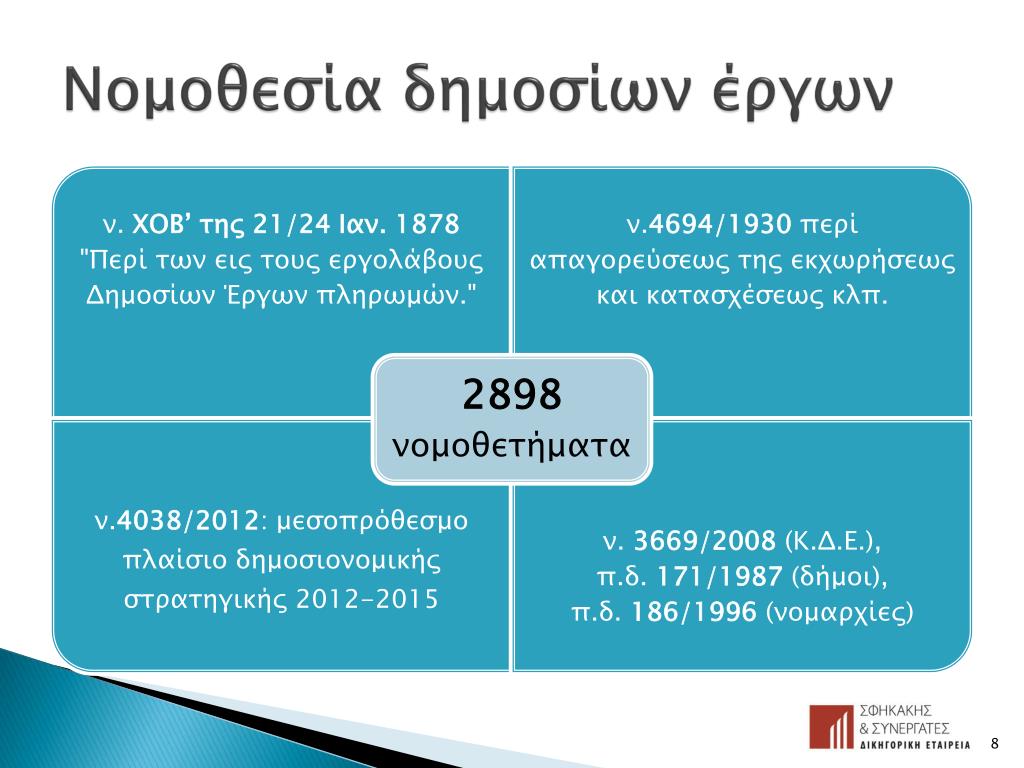 Νομοθεσία δημοσίων έργων

ν. ΧΟΒ' της 21/24 Ιαν. 1878 "Περί των εις τους εργολάβους Δημοσίων Έργων πληρωμών."

ν.4694/1930 περί απαγορεύσεως της εκχωρήσεως και κατασχέσεως κλπ.

2898 νομοθετήματα

ν.4038/2012: μεσοπρόθεσμο πλαίσιο δημοσιονομικής στρατηγικής 2012-2015

ν. 3669/2008 (Κ.Δ.Ε.), π.δ. 171/1987 (δήμοι), π.δ. 186/1996 (νομαρχίες)

ΣΦΗΚΑΚΗΣ & ΣΥΝΕΡΓΑΤΕΣ ΔΙΚΗΓΟΡΙΚΗ ΕΤΑΙΡΕΙΑ

8